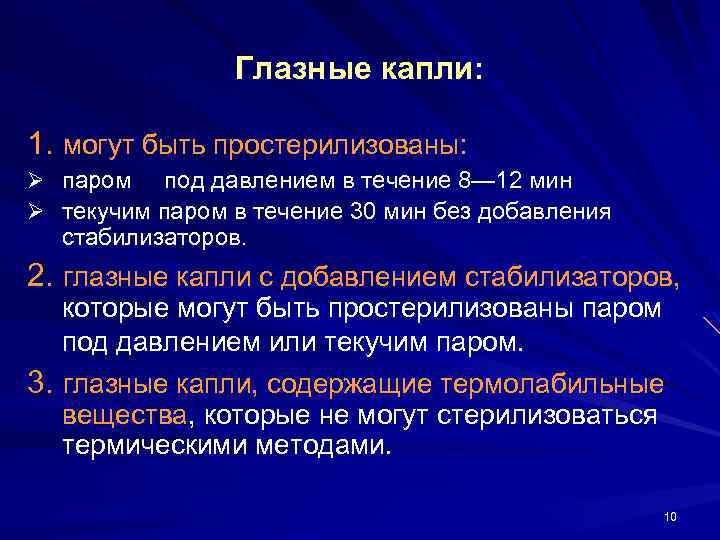 Глазные капли:

1. могут быть простерилизованы:

➢ паром под давлением в течение 8—12 мин

➢ текучим паром в течение 30 мин без добавления стабилизаторов.

2. глазные капли с добавлением стабилизаторов, которые могут быть простерилизованы паром под давлением или текучим паром.

3. глазные капли, содержащие термолабильные вещества, которые не могут стерилизоваться термическими методами.

10